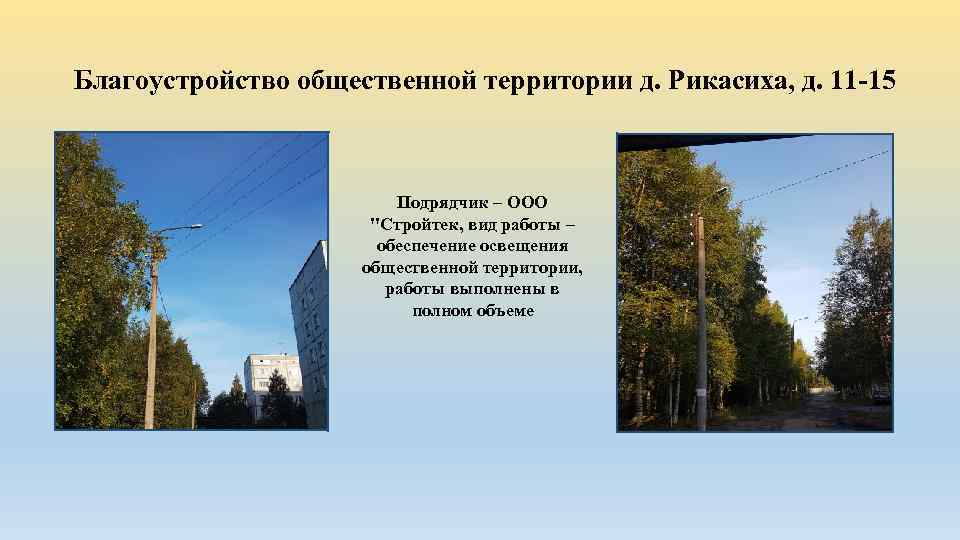 Благоустройство общественной территории д. Рикасиха, д. 11-15

Подрядчик – ООО "Стройтек, вид работы – обеспечение освещения общественной территории, работы выполнены в полном объеме